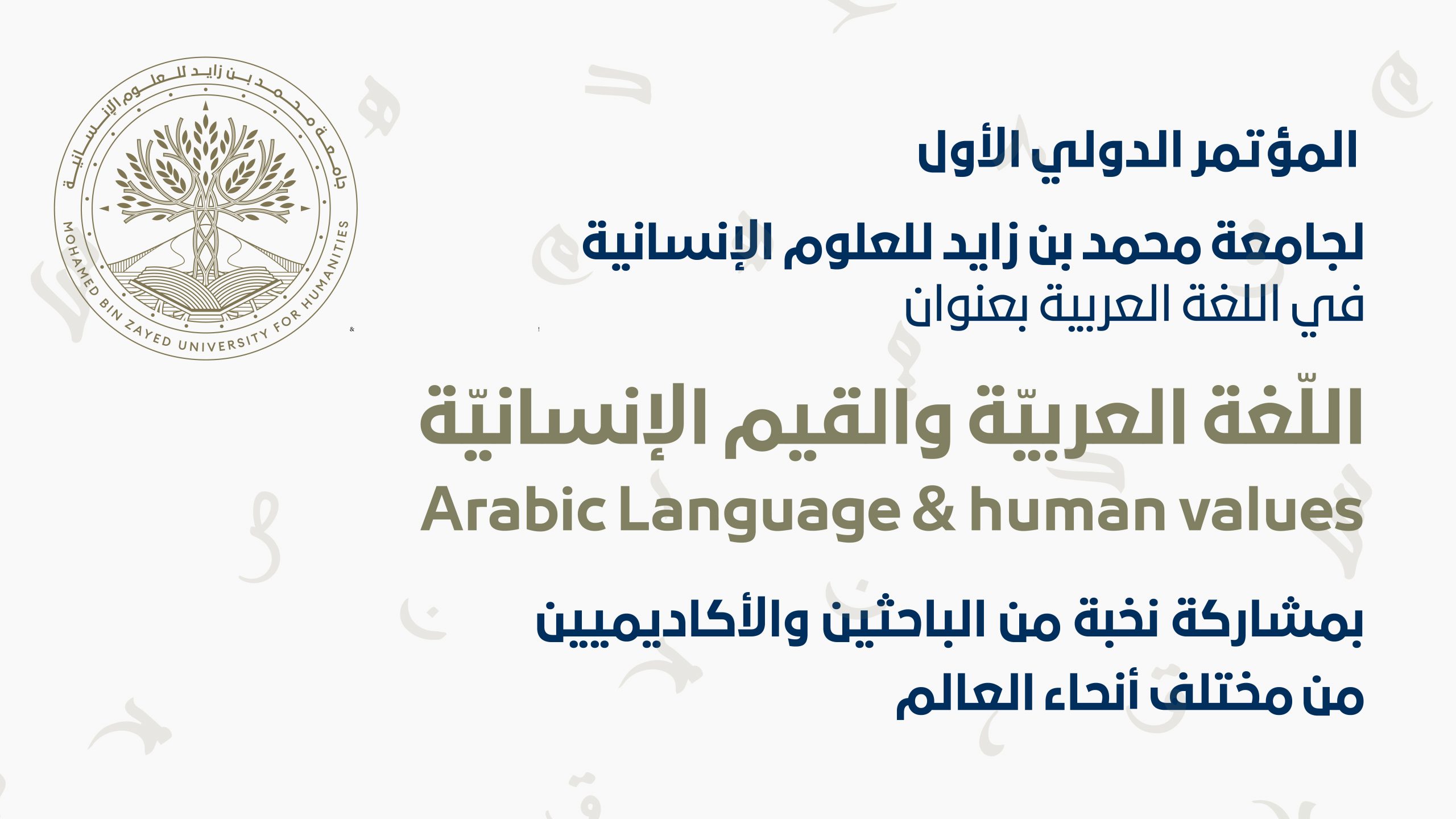 جامعة محمد بن زايد للعلوم الإنسانية
MOHAMED BIN ZAYED UNIVERSITY FOR HUMANITIES

المؤتمر الدولي الأول

لجامعة محمد بن زايد للعلوم الإنسانية
في اللغة العربية بعنوان

اللّغة العربيّة والقيم الإنسانيّة
Arabic Language & human values

بمشاركة نخبة من الباحثين والأكاديميين
من مختلف أنحاء العالم